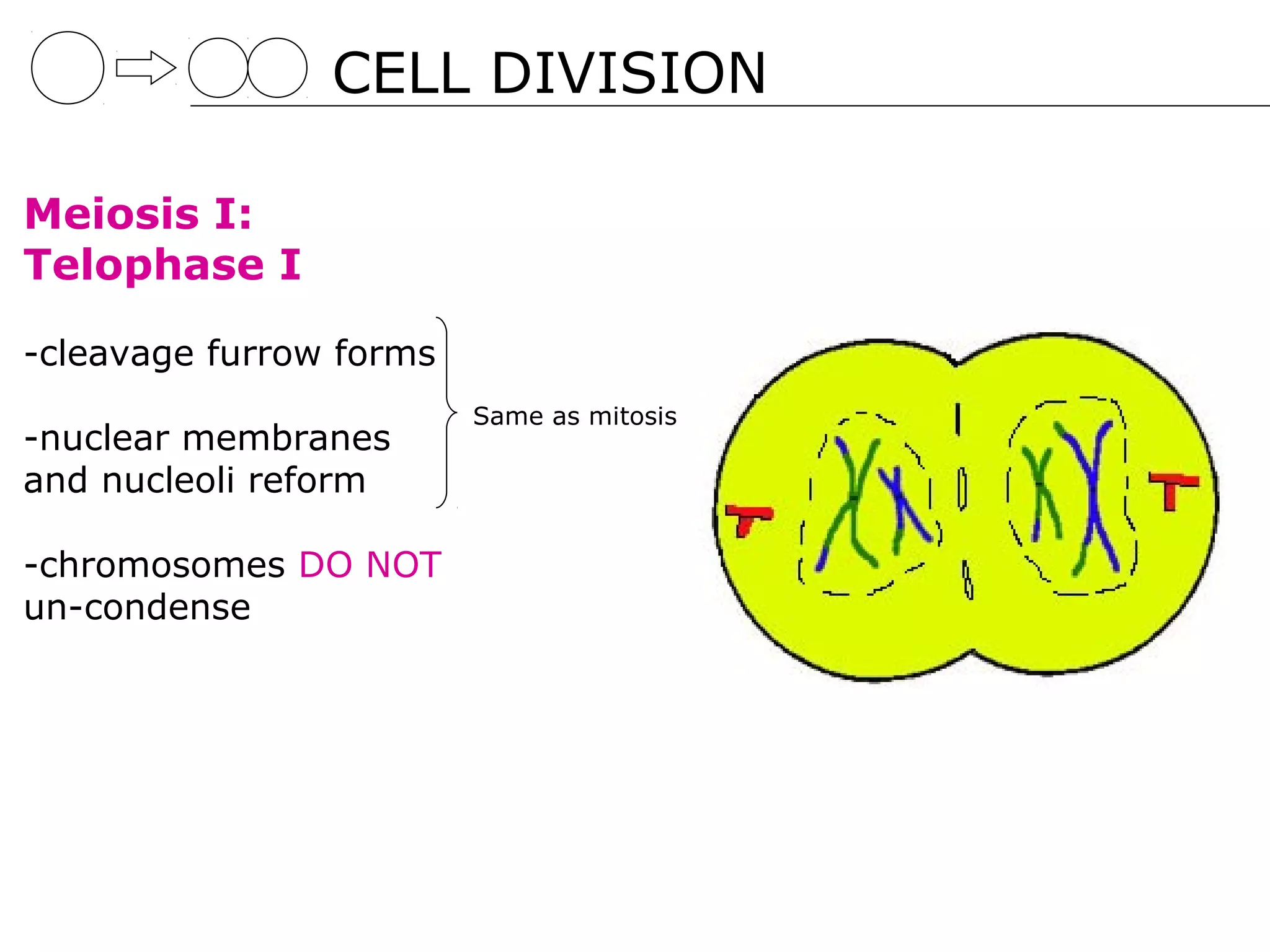 CELL DIVISION

Meiosis I:
Telophase I

-cleavage furrow forms

-nuclear membranes and nucleoli reform

Same as mitosis

-chromosomes DO NOT un-condense